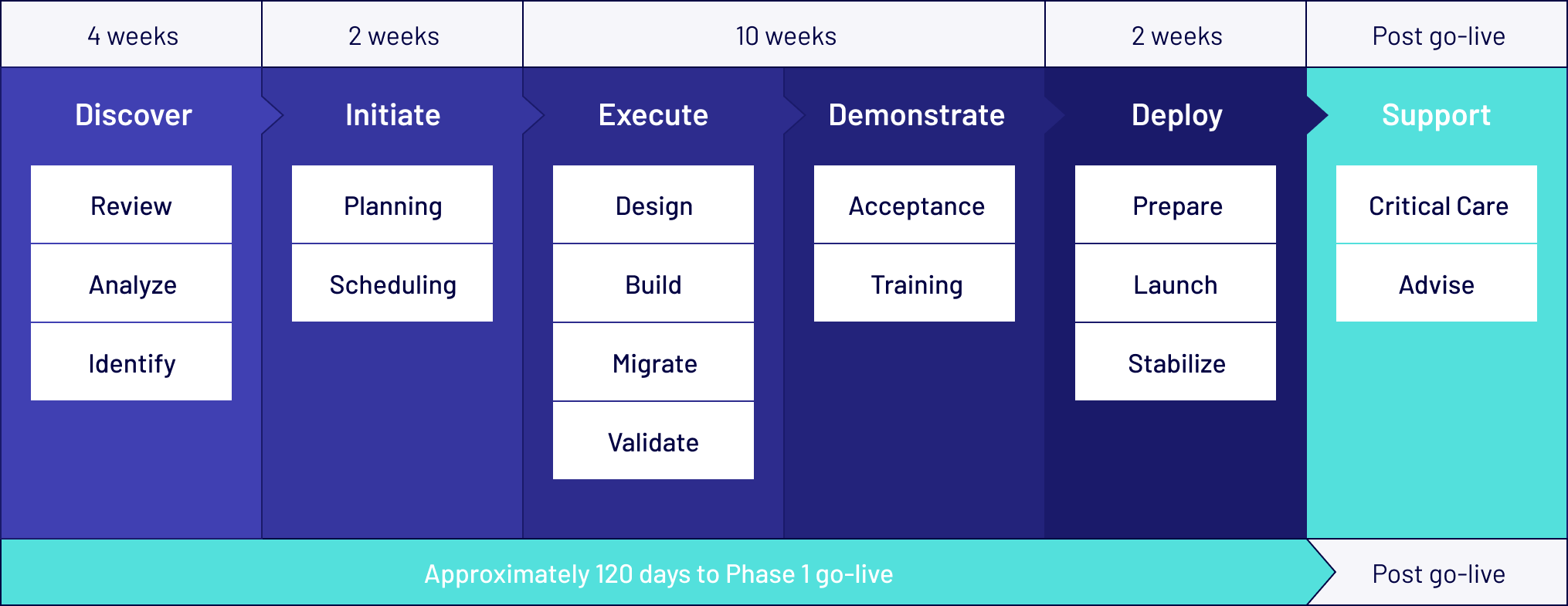 4 weeks

2 weeks

10 weeks

2 weeks

Post go-live

Discover

Review

Analyze

Identify

Initiate

Planning

Scheduling

Execute

Design

Build

Migrate

Validate

Demonstrate

Acceptance

Training

Deploy

Prepare

Launch

Stabilize

Support

Critical Care

Advise

Approximately 120 days to Phase 1 go-live

Post go-live